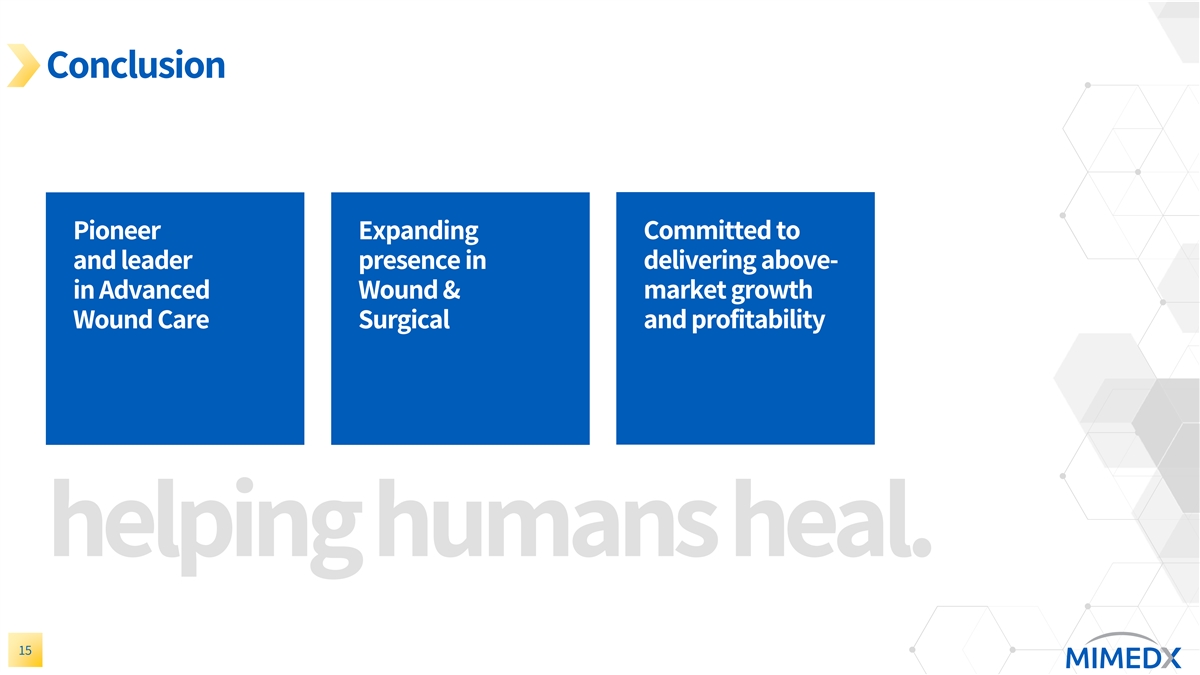 Conclusion

Pioneer and leader in Advanced Wound Care

Expanding presence in Wound & Surgical

Committed to delivering above-market growth and profitability

helping humans heal.

15

MIMEDX